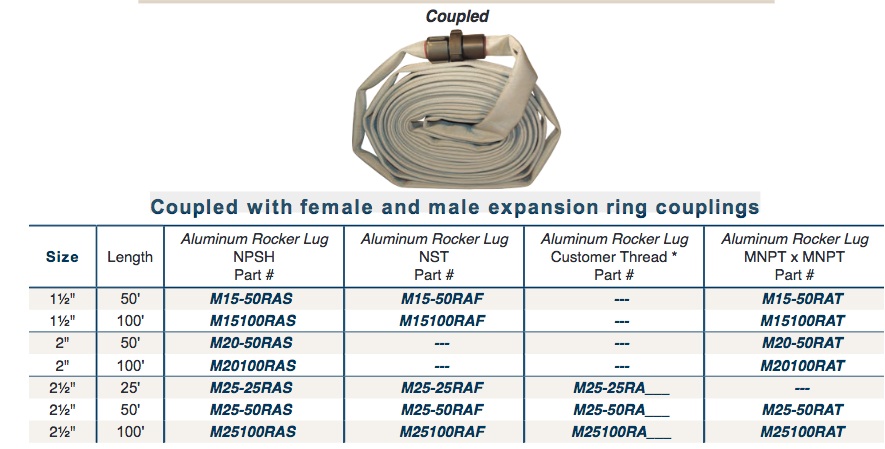 Coupled

Coupled with female and male expansion ring couplings

| Size | Length | Aluminum Rocker Lug NPSH Part # | Aluminum Rocker Lug NST Part # | Aluminum Rocker Lug Customer Thread * Part # | Aluminum Rocker Lug MNPT x MNPT Part # |
|---|---|---|---|---|---|
| 1½" | 50' | M15-50RAS | M15-50RAF | --- | M15-50RAT |
| 1½" | 100' | M15100RAS | M15100RAF | --- | M15100RAT |
| 2" | 50' | M20-50RAS | --- | --- | M20-50RAT |
| 2" | 100' | M20100RAS | --- | --- | M20100RAT |
| 2½" | 25' | M25-25RAS | M25-25RAF | M25-25RA___ | --- |
| 2½" | 50' | M25-50RAS | M25-50RAF | M25-50RA___ | M25-50RAT |
| 2½" | 100' | M25100RAS | M25100RAF | M25100RA___ | M25100RAT |